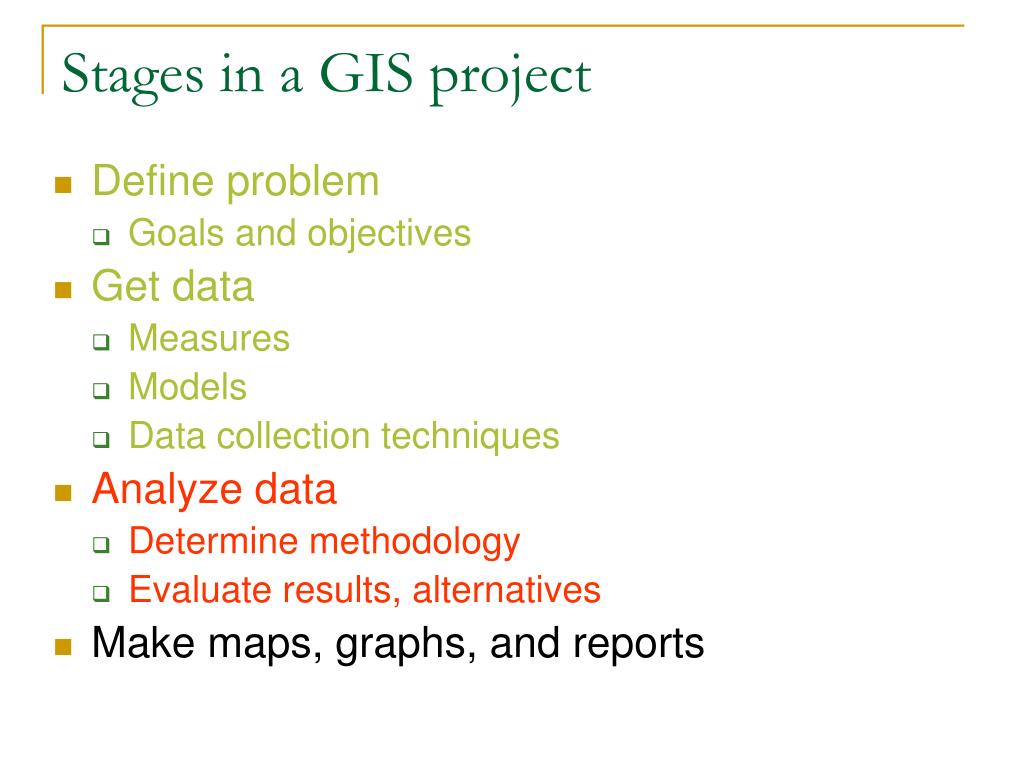 Stages in a GIS project

- Define problem
  - Goals and objectives
- Get data
  - Measures
  - Models
  - Data collection techniques
- Analyze data
  - Determine methodology
  - Evaluate results, alternatives
- Make maps, graphs, and reports